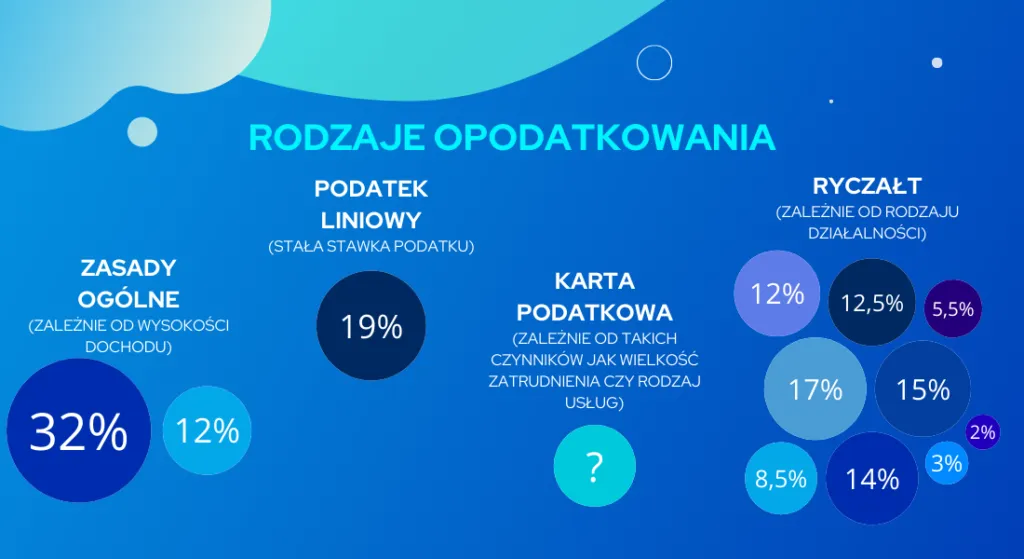 RODZAJE OPODATKOWANIA

ZASADY OGÓLNE
(ZALEŻNIE OD WYSOKOŚCI DOCHODU)

32%

12%

PODATEK LINIOWY
(STAŁA STAWKA PODATKU)

19%

KARTA PODATKOWA
(ZALEŻNIE OD TAKICH CZYNNIKÓW JAK WIELKOŚĆ ZATRUDNIENIA CZY RODZAJ USŁUG)

?

RYCZAŁT
(ZALEŻNIE OD RODZAJU DZIAŁALNOŚCI)

12%

12,5%

5,5%

17%

15%

2%

8,5%

14%

3%